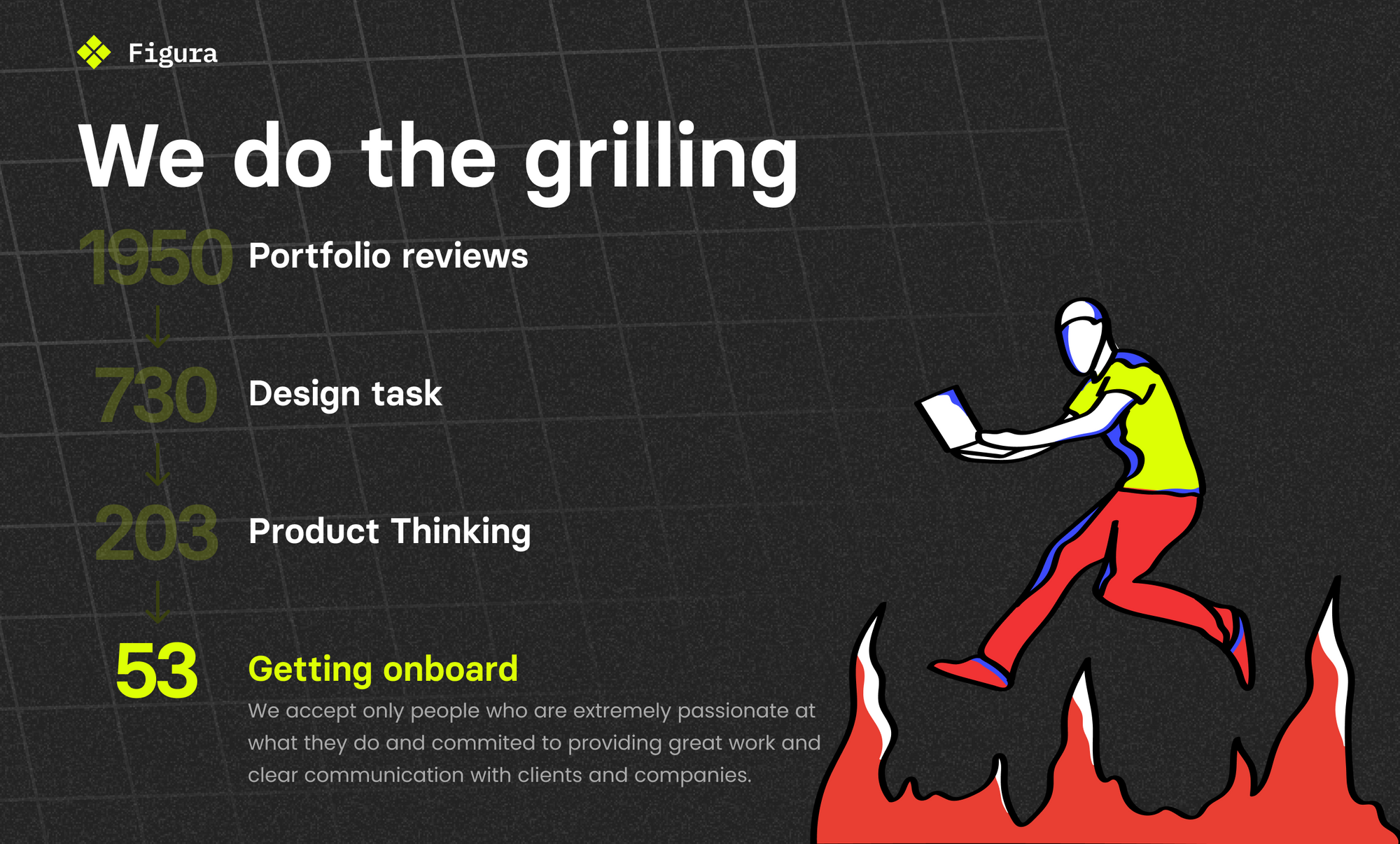 Figura

We do the grilling

1950 Portfolio reviews

↓

730 Design task

↓

203 Product Thinking

↓

53 Getting onboard

We accept only people who are extremely passionate at what they do and commited to providing great work and clear communication with clients and companies.